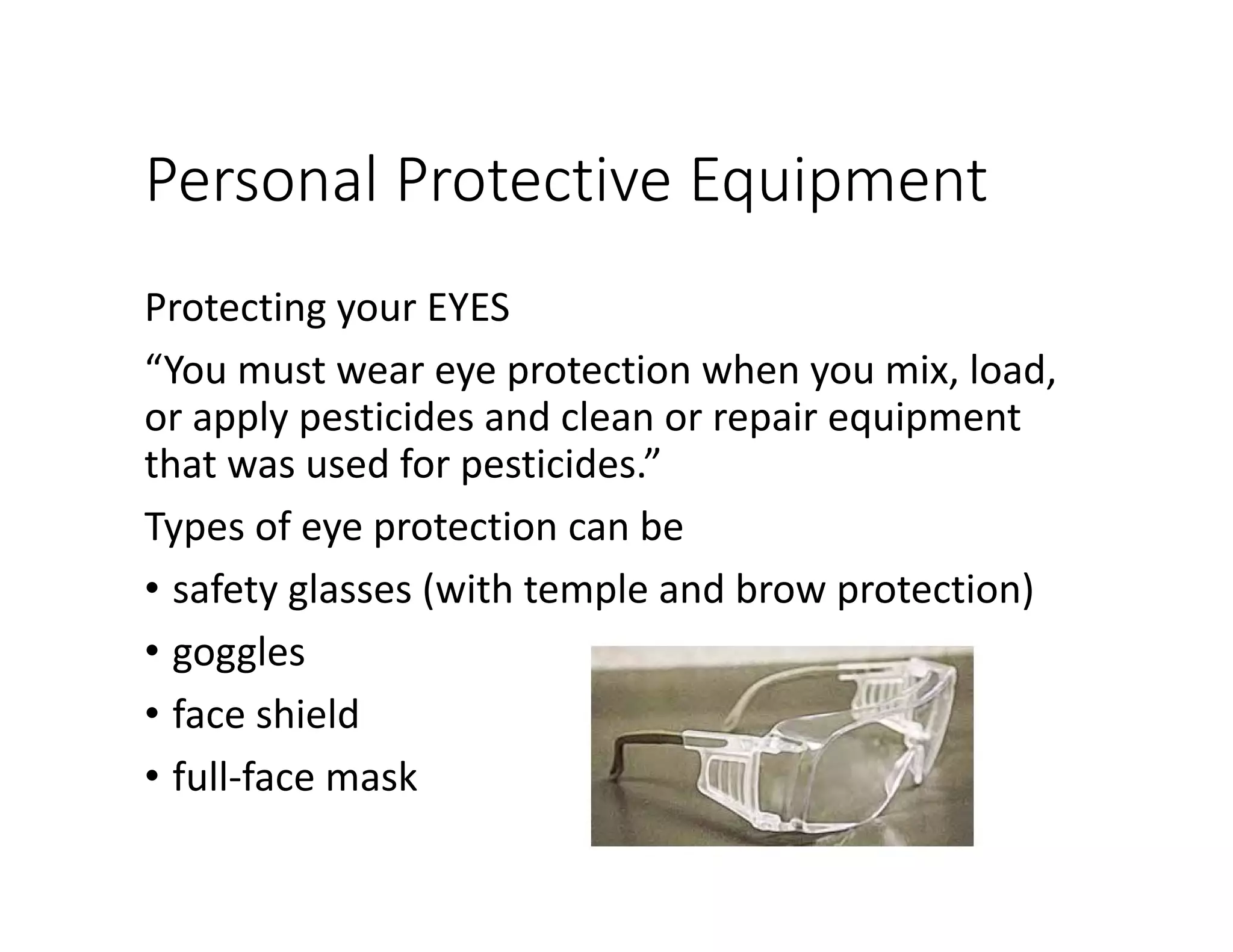 Personal Protective Equipment

Protecting your EYES

“You must wear eye protection when you mix, load, or apply pesticides and clean or repair equipment that was used for pesticides.”

Types of eye protection can be

• safety glasses (with temple and brow protection)
• goggles
• face shield
• full-face mask